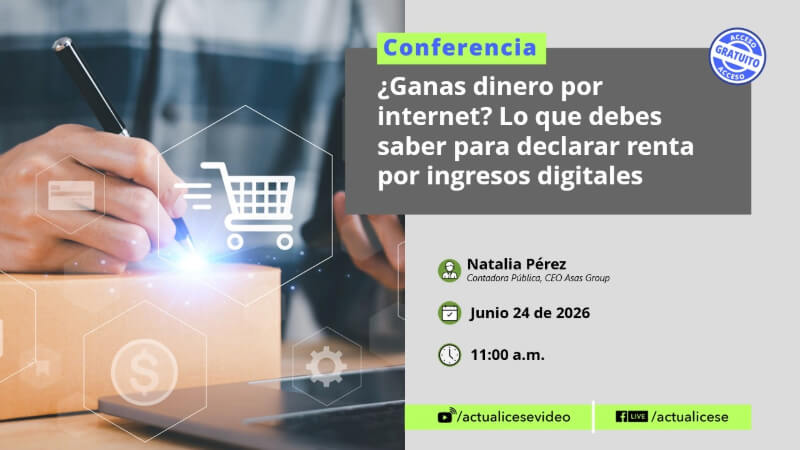 Conferencia

ACCESO GRATUITO ACCESO

¿Ganas dinero por internet? Lo que debes saber para declarar renta por ingresos digitales

Natalia Pérez
Contadora Pública, CEO Asas Group

Junio 24 de 2026

11:00 a.m.

/actualicesevideo

LIVE /actualicese